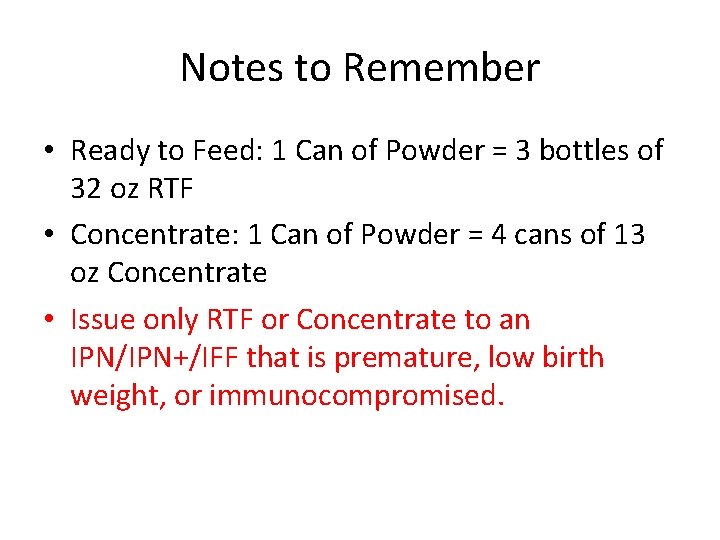 Notes to Remember

• Ready to Feed: 1 Can of Powder = 3 bottles of 32 oz RTF

• Concentrate: 1 Can of Powder = 4 cans of 13 oz Concentrate

• Issue only RTF or Concentrate to an IPN/IPN+/IFF that is premature, low birth weight, or immunocompromised.